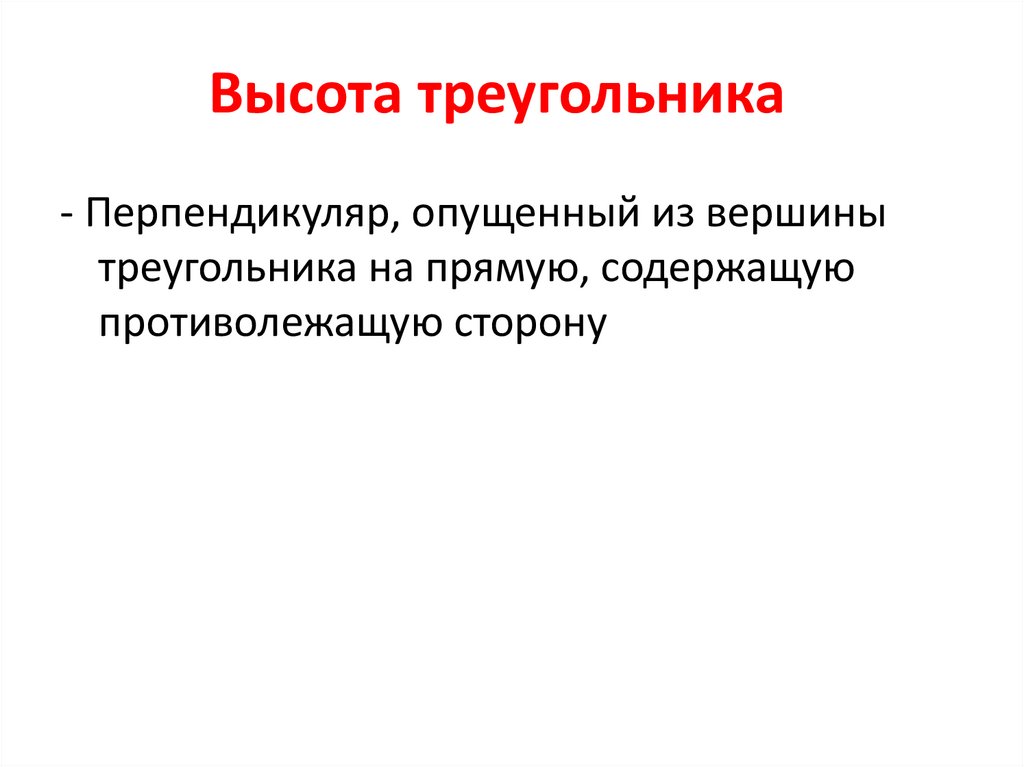 Высота треугольника

- Перпендикуляр, опущенный из вершины треугольника на прямую, содержащую противолежащую сторону